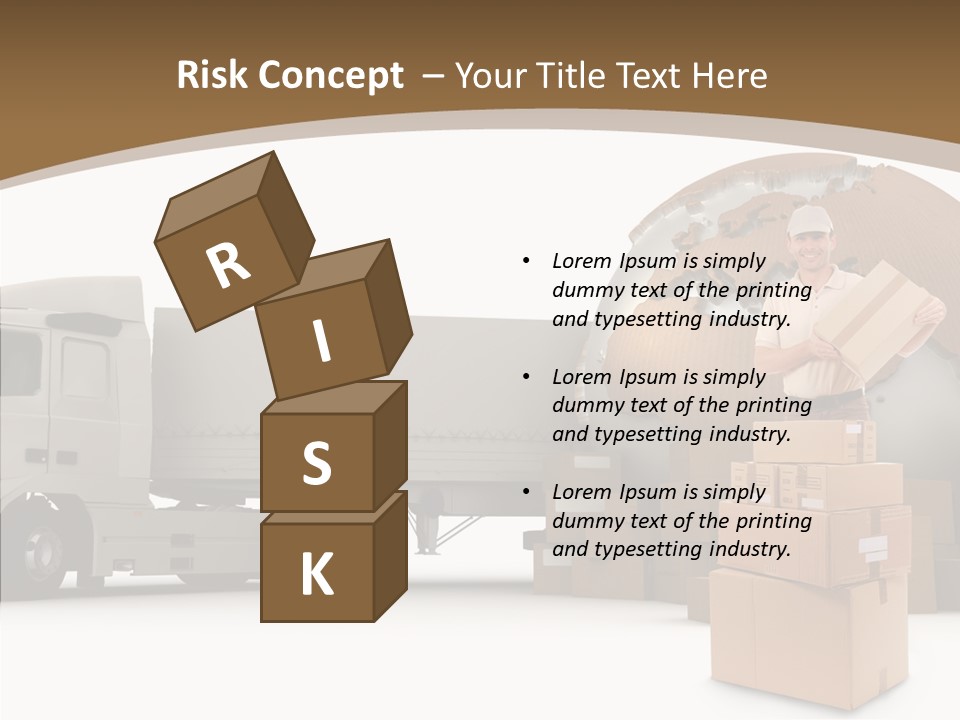 Risk Concept – Your Title Text Here

R
I
S
K

• Lorem Ipsum is simply dummy text of the printing and typesetting industry.

• Lorem Ipsum is simply dummy text of the printing and typesetting industry.

• Lorem Ipsum is simply dummy text of the printing and typesetting industry.